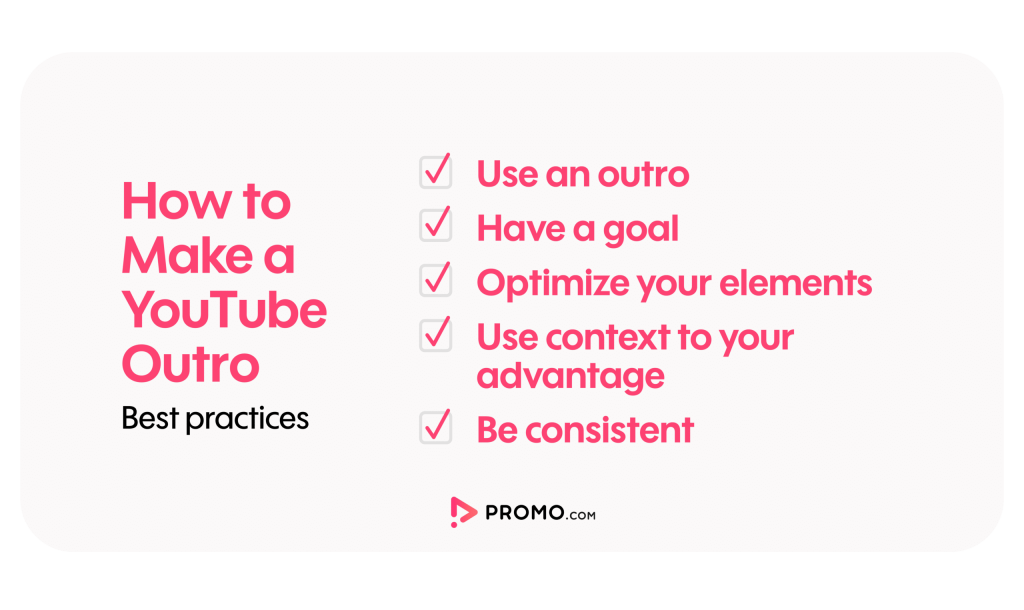 How to Make a YouTube Outro

Best practices

Use an outro

Have a goal

Optimize your elements

Use context to your advantage

Be consistent

PROMO.com